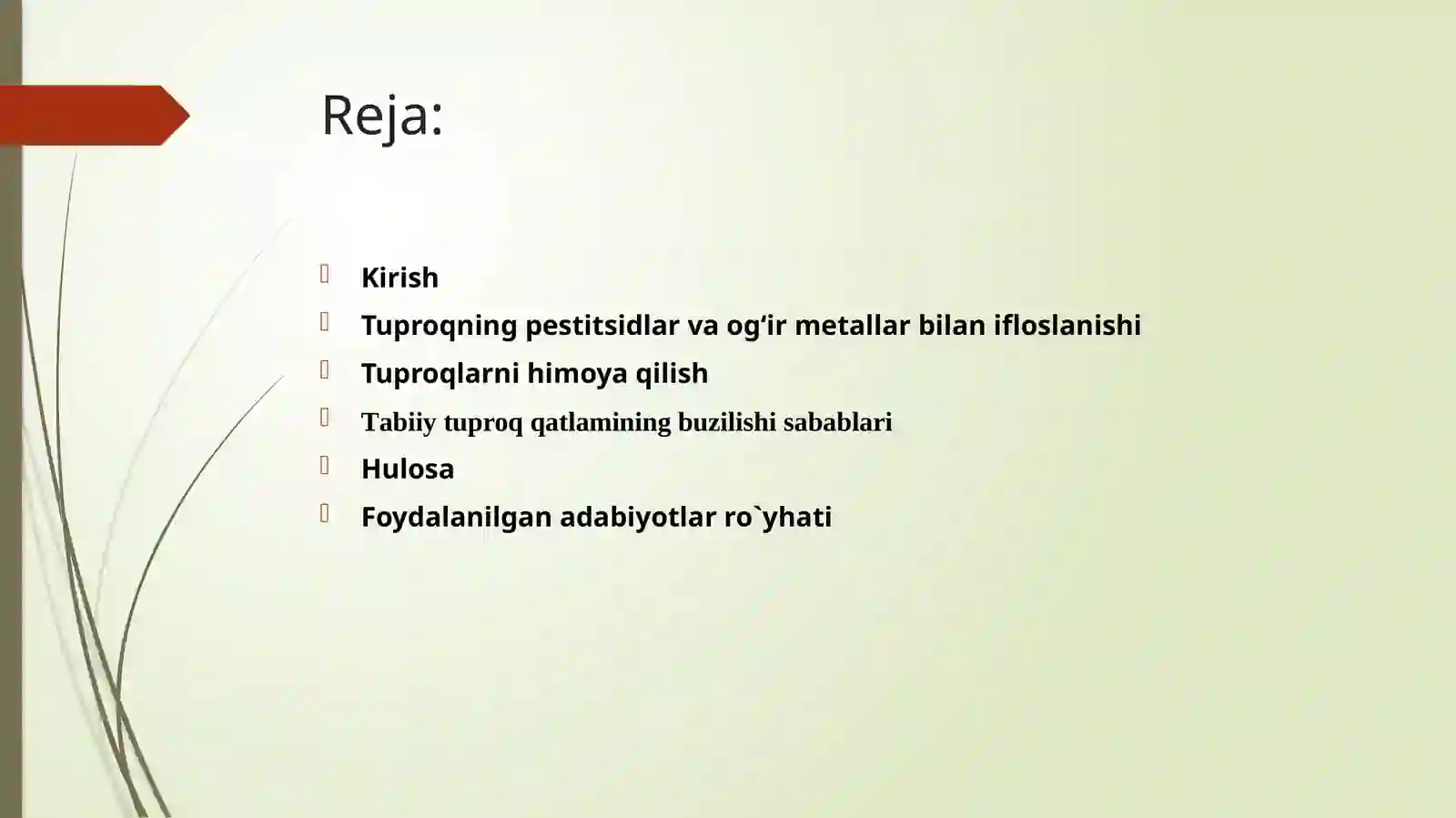 Reja:

Kirish

Tuproqning pestitsidlar va og‘ir metallar bilan ifloslanishi

Tuproqlarni himoya qilish

Tabiiy tuproq qatlamining buzilishi sabablari

Hulosa

Foydalanilgan adabiyotlar ro`yhati